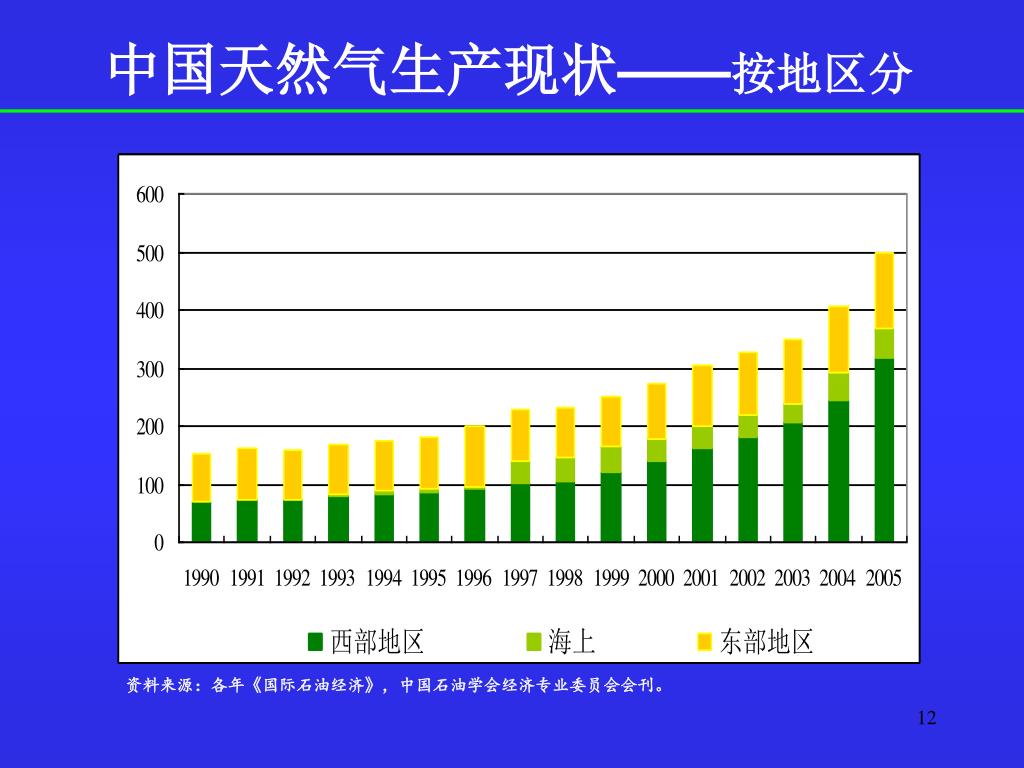 中国天然气生产现状——按地区分

600
500
400
300
200
100
0

1990 1991 1992 1993 1994 1995 1996 1997 1998 1999 2000 2001 2002 2003 2004 2005

西部地区 海上 东部地区

资料来源：各年《国际石油经济》，中国石油学会经济专业委员会会刊。

12